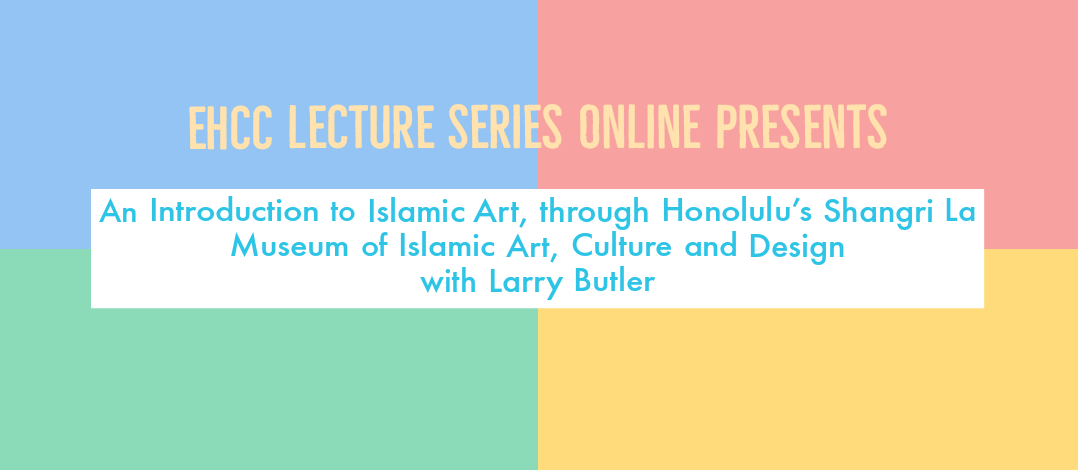 EHCC LECTURE SERIES ONLINE PRESENTS

An Introduction to Islamic Art, through Honolulu's Shangri La Museum of Islamic Art, Culture and Design with Larry Butler